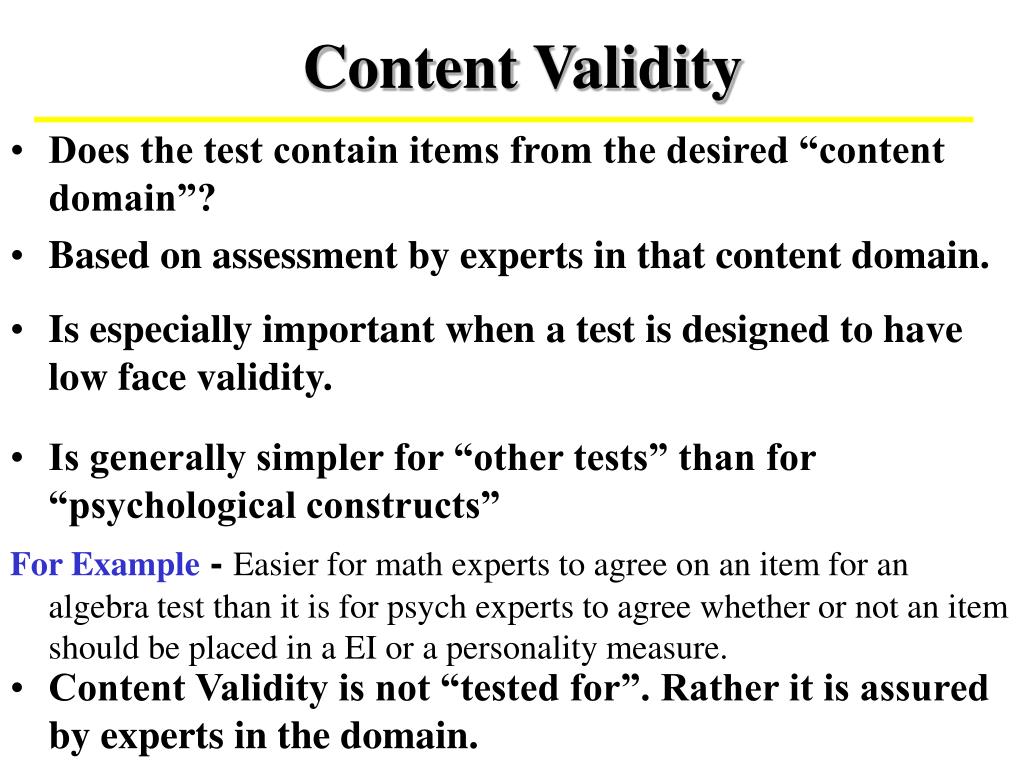 Content Validity

• Does the test contain items from the desired “content domain”?

• Based on assessment by experts in that content domain.

• Is especially important when a test is designed to have low face validity.

• Is generally simpler for “other tests” than for “psychological constructs”

For Example - Easier for math experts to agree on an item for an algebra test than it is for psych experts to agree whether or not an item should be placed in a EI or a personality measure.

• Content Validity is not “tested for”. Rather it is assured by experts in the domain.